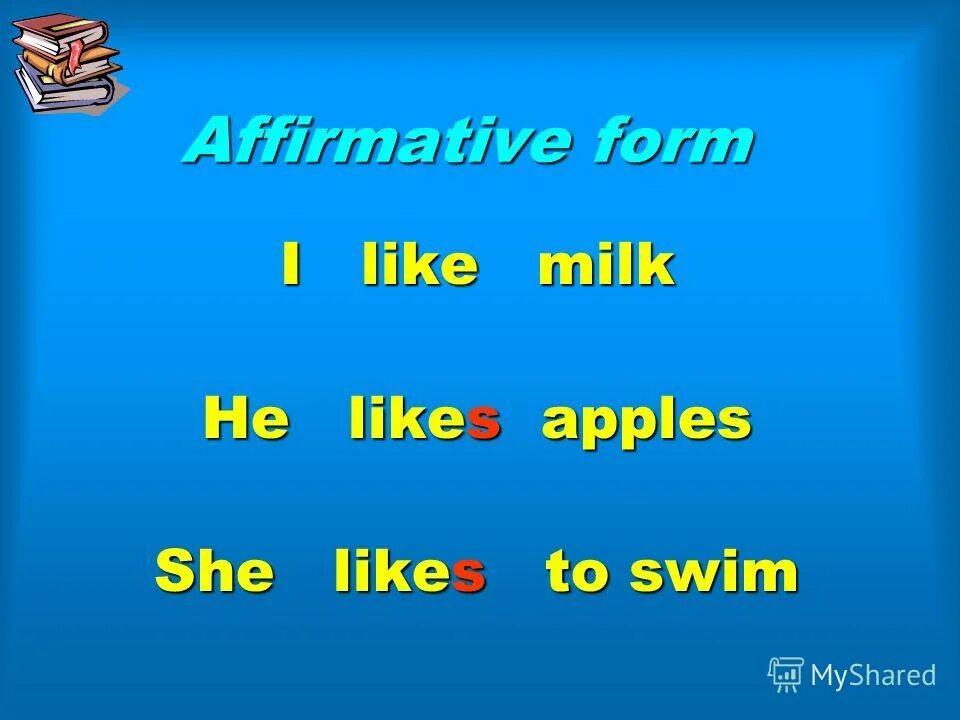 Affirmative form

I like milk

He likes apples

She likes to swim

MyShared